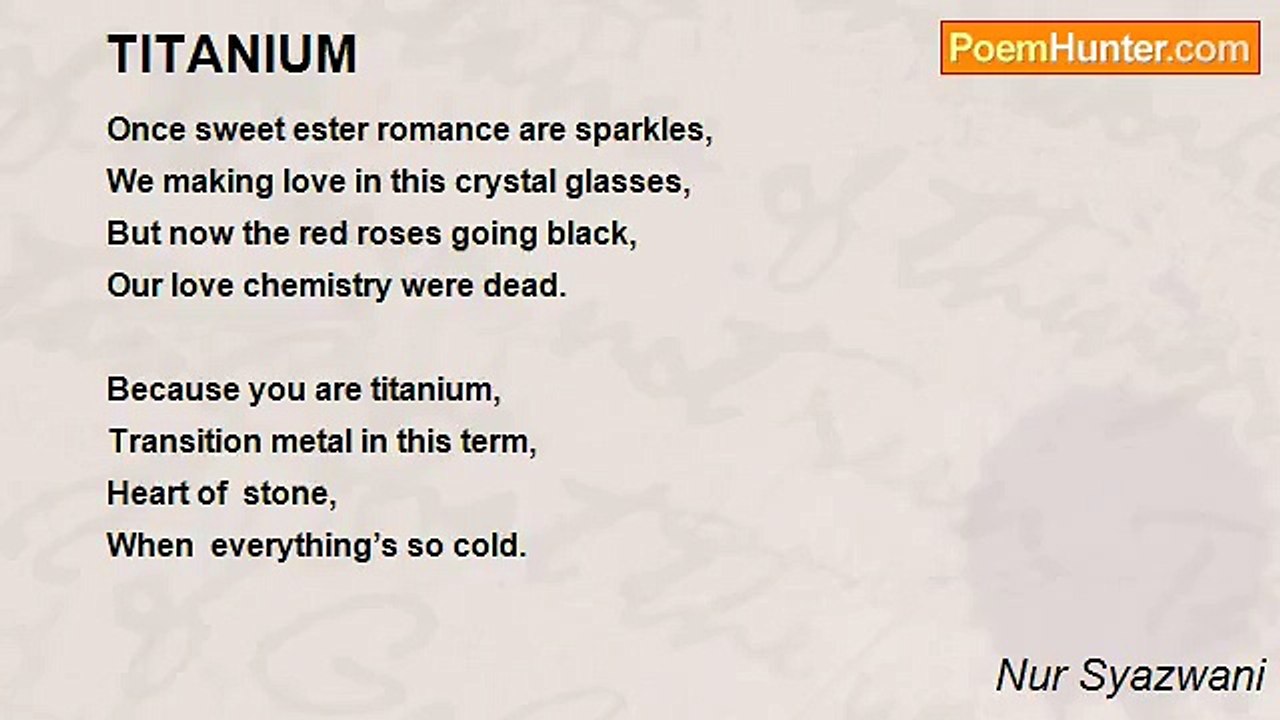 TITANIUM

PoemHunter.com

Once sweet ester romance are sparkles,
We making love in this crystal glasses,
But now the red roses going black,
Our love chemistry were dead.

Because you are titanium,
Transition metal in this term,
Heart of stone,
When everything's so cold.

Nur Syazwani